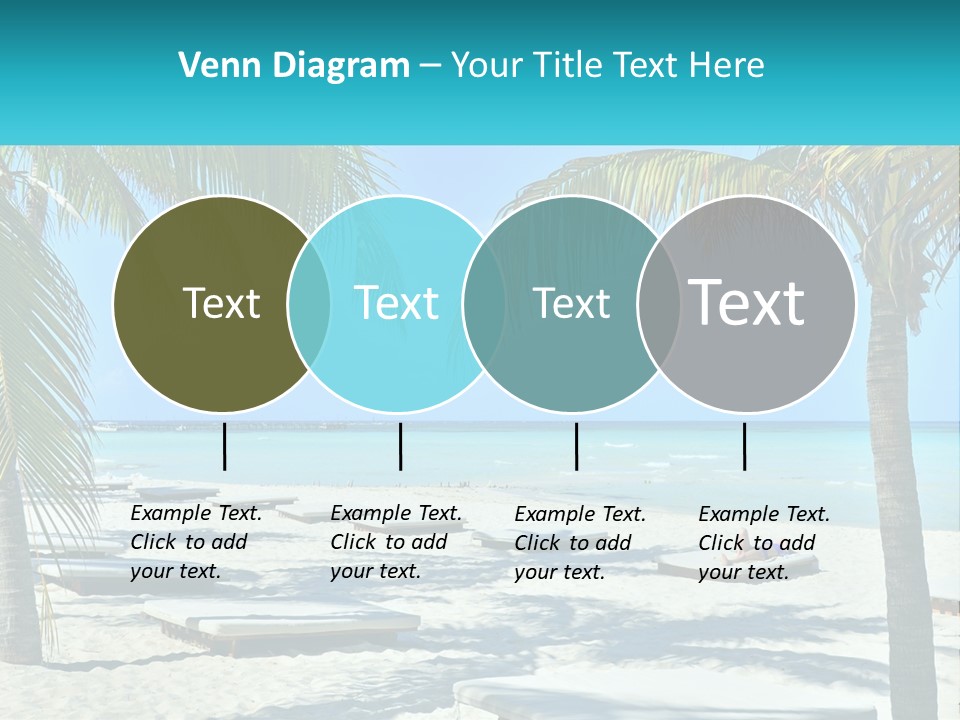 Venn Diagram – Your Title Text Here

Text

Text

Text

Text

Example Text. Click to add your text.

Example Text. Click to add your text.

Example Text. Click to add your text.

Example Text. Click to add your text.